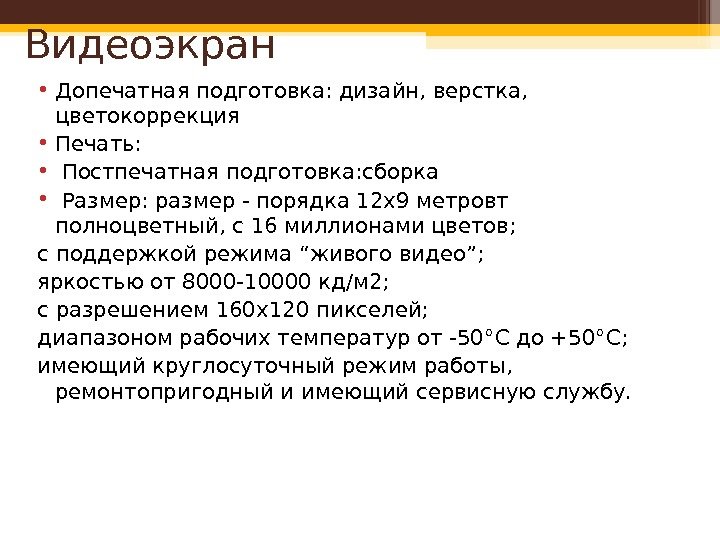 Видеоэкран

• Допечатная подготовка: дизайн, верстка, цветокоррекция
• Печать:
• Постпечатная подготовка:сборка
• Размер: размер - порядка 12х9 метровт полноцветный, с 16 миллионами цветов;
с поддержкой режима “живого видео”;
яркостью от 8000-10000 кд/м2;
с разрешением 160х120 пикселей;
диапазоном рабочих температур от -50°С до +50°С;
имеющий круглосуточный режим работы, ремонтопригодный и имеющий сервисную службу.